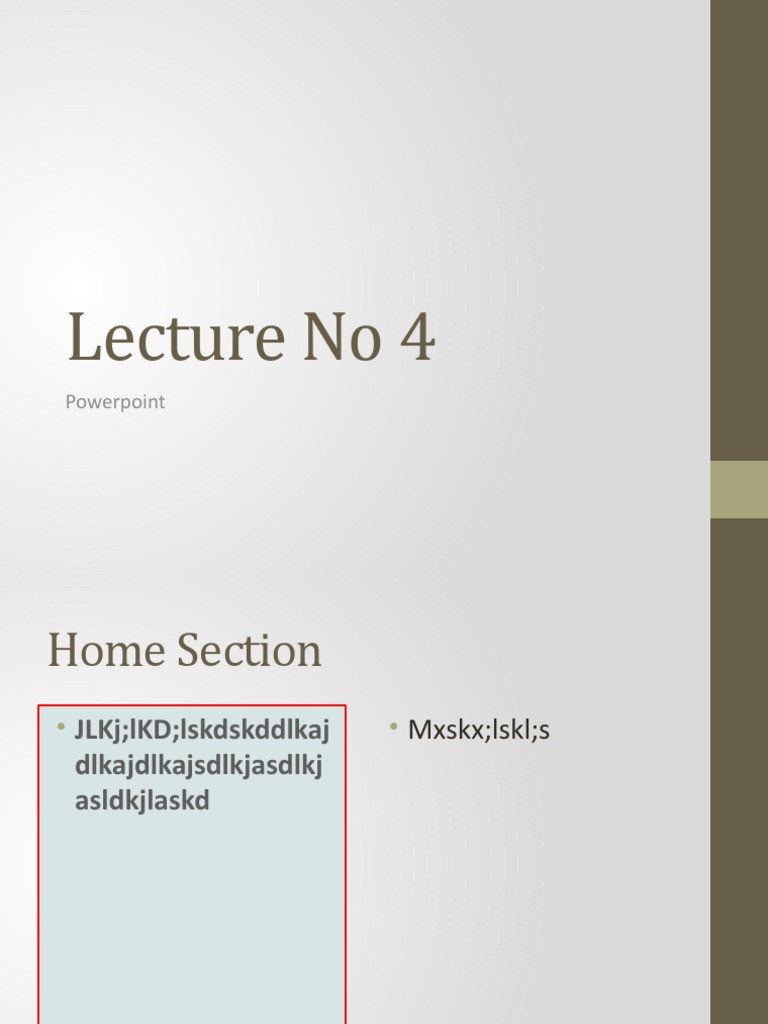 Lecture No 4

Powerpoint

Home Section

• JLKj;lKD;lskdskddlkajdlkajdlkajsdlkjasdlkjasldkjlaskd

• Mxskx;lskl;s